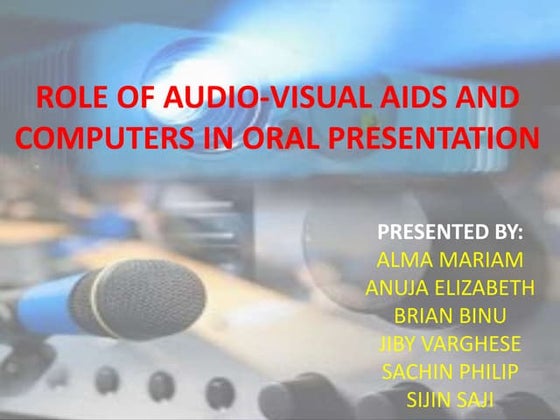 ROLE OF AUDIO-VISUAL AIDS AND COMPUTERS IN ORAL PRESENTATION

PRESENTED BY:
ALMA MARIAM
ANUJA ELIZABETH
BRIAN BINU
JIBY VARGHESE
SACHIN PHILIP
SIJIN SAJI